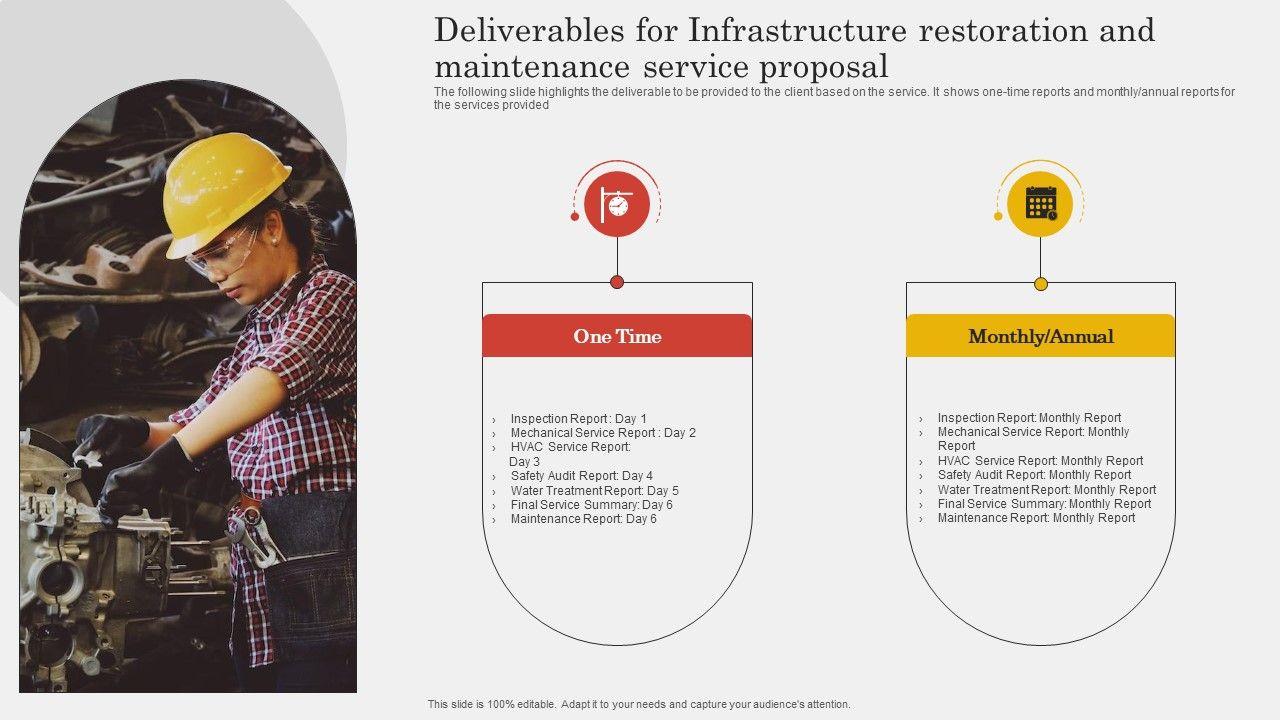 Deliverables for Infrastructure restoration and maintenance service proposal

The following slide highlights the deliverable to be provided to the client based on the service. It shows one-time reports and monthly/annual reports for the services provided

One Time

› Inspection Report : Day 1
› Mechanical Service Report : Day 2
› HVAC Service Report: Day 3
› Safety Audit Report: Day 4
› Water Treatment Report: Day 5
› Final Service Summary: Day 6
› Maintenance Report: Day 6

Monthly/Annual

› Inspection Report: Monthly Report
› Mechanical Service Report: Monthly Report
› HVAC Service Report: Monthly Report
› Safety Audit Report: Monthly Report
› Water Treatment Report: Monthly Report
› Final Service Summary: Monthly Report
› Maintenance Report: Monthly Report

This slide is 100% editable. Adapt it to your needs and capture your audience's attention.